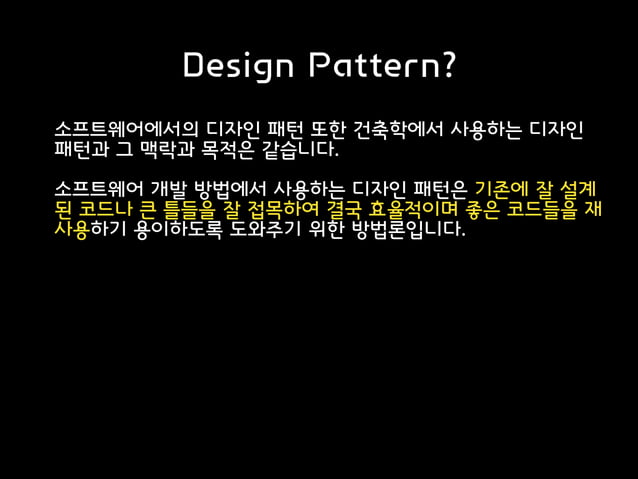 Design Pattern?

소프트웨어에서의 디자인 패턴 또한 건축학에서 사용하는 디자인 패턴과 그 맥락과 목적은 같습니다.

소프트웨어 개발 방법에서 사용하는 디자인 패턴은 기존에 잘 설계된 코드나 큰 틀들을 잘 접목하여 결국 효율적이며 좋은 코드들을 재사용하기 용이하도록 도와주기 위한 방법론입니다.